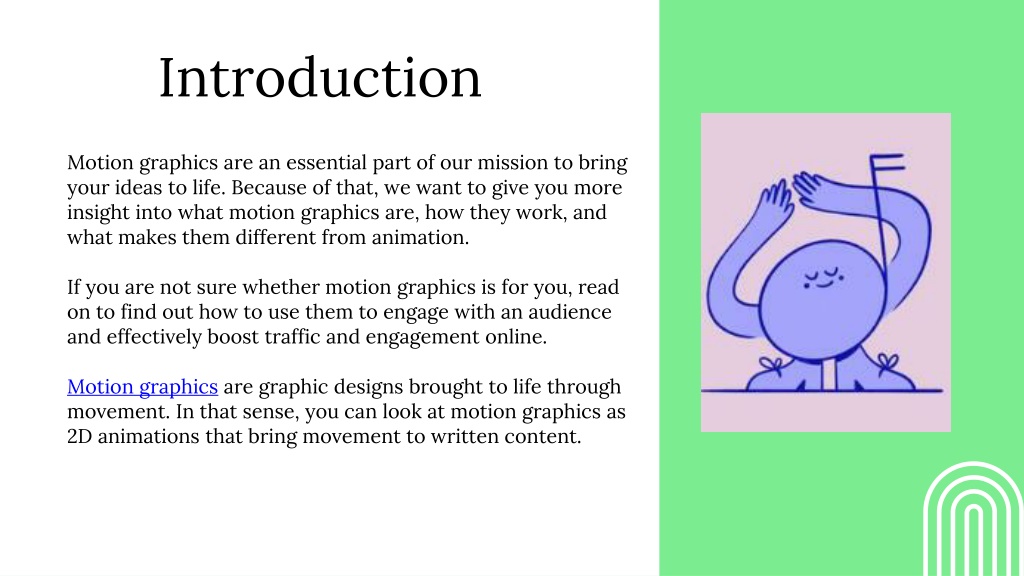 Introduction

Motion graphics are an essential part of our mission to bring your ideas to life. Because of that, we want to give you more insight into what motion graphics are, how they work, and what makes them different from animation.

If you are not sure whether motion graphics is for you, read on to find out how to use them to engage with an audience and effectively boost traffic and engagement online.

Motion graphics are graphic designs brought to life through movement. In that sense, you can look at motion graphics as 2D animations that bring movement to written content.